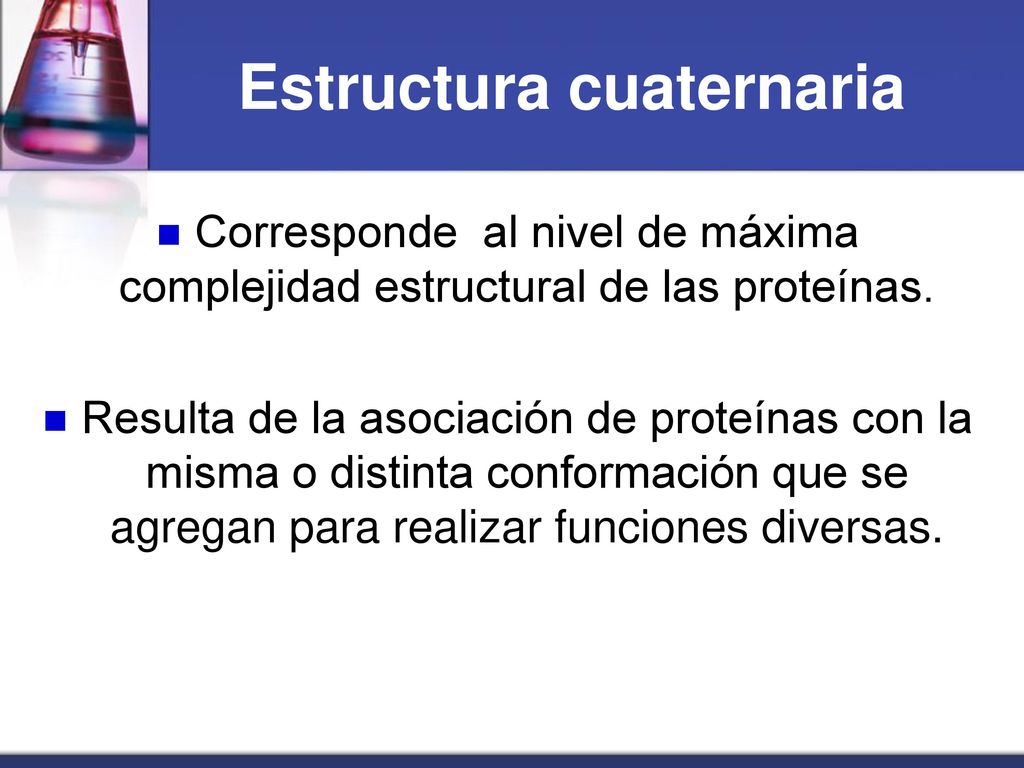 Estructura cuaternaria

Corresponde al nivel de máxima complejidad estructural de las proteínas.

Resulta de la asociación de proteínas con la misma o distinta conformación que se agregan para realizar funciones diversas.